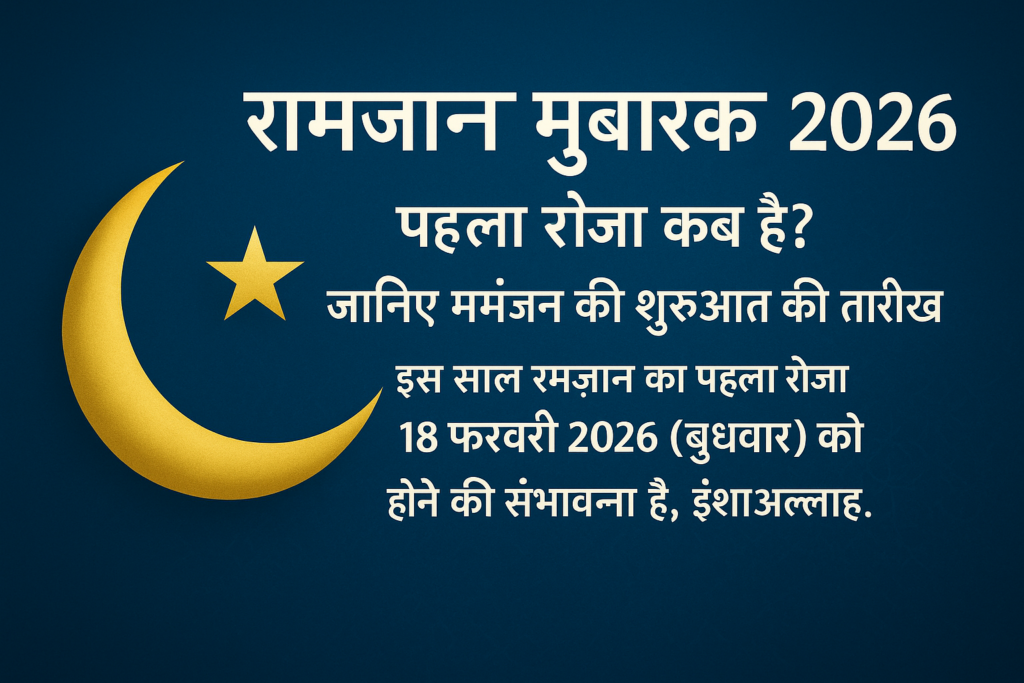 रामजान मुबारक 2026

पहला रोजा कब है?

जानिए ममंजन की शुरुआत की तारीख

इस साल रमज़ान का पहला रोजा 18 फरवरी 2026 (बुधवार) को होने की संभावना है, इंशाअल्लाह.